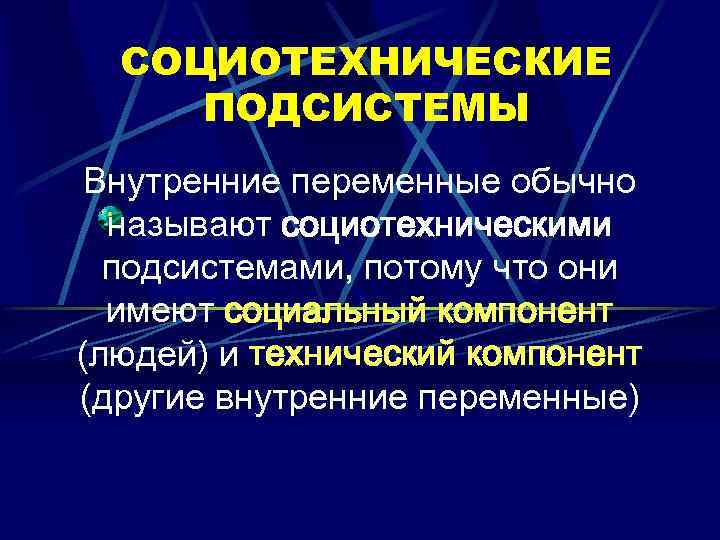 СОЦИОТЕХНИЧЕСКИЕ ПОДСИСТЕМЫ

Внутренние переменные обычно называют социотехническими подсистемами, потому что они имеют социальный компонент (людей) и технический компонент (другие внутренние переменные)